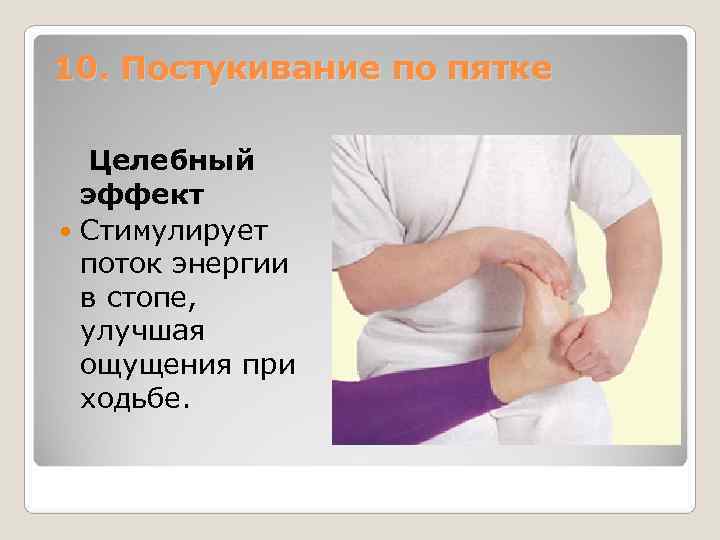 10. Постукивание по пятке

Целебный эффект

Стимулирует поток энергии в стопе, улучшая ощущения при ходьбе.